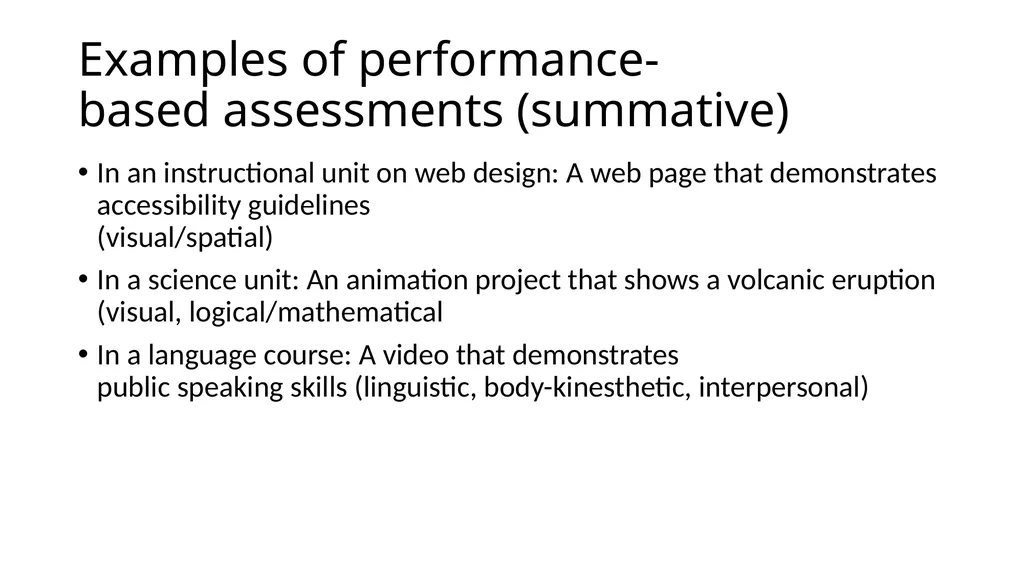 Examples of performance-based assessments (summative)

• In an instructional unit on web design: A web page that demonstrates accessibility guidelines
(visual/spatial)

• In a science unit: An animation project that shows a volcanic eruption (visual, logical/mathematical

• In a language course: A video that demonstrates public speaking skills (linguistic, body-kinesthetic, interpersonal)